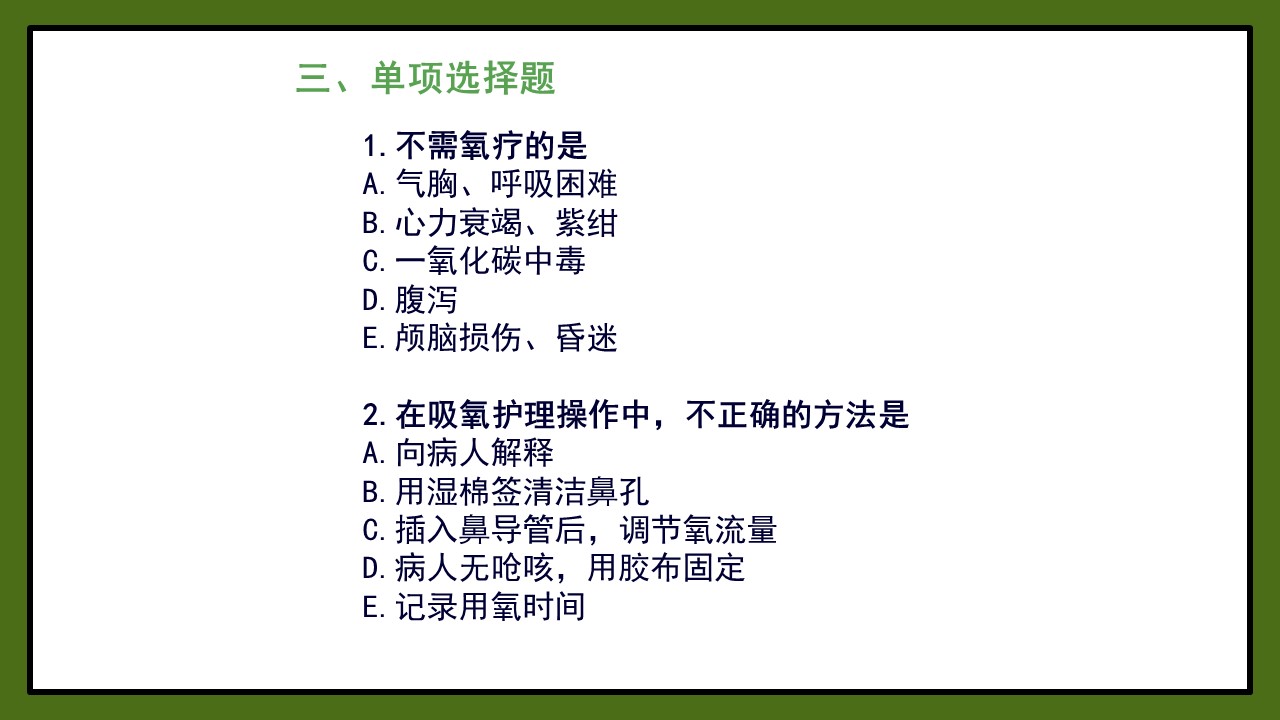 三、单项选择题

1.不需氧疗的是
A.气胸、呼吸困难
B.心力衰竭、紫绀
C.一氧化碳中毒
D.腹泻
E.颅脑损伤、昏迷

2.在吸氧护理操作中，不正确的方法是
A.向病人解释
B.用湿棉签清洁鼻孔
C.插入鼻导管后，调节氧流量
D.病人无呛咳，用胶布固定
E.记录用氧时间